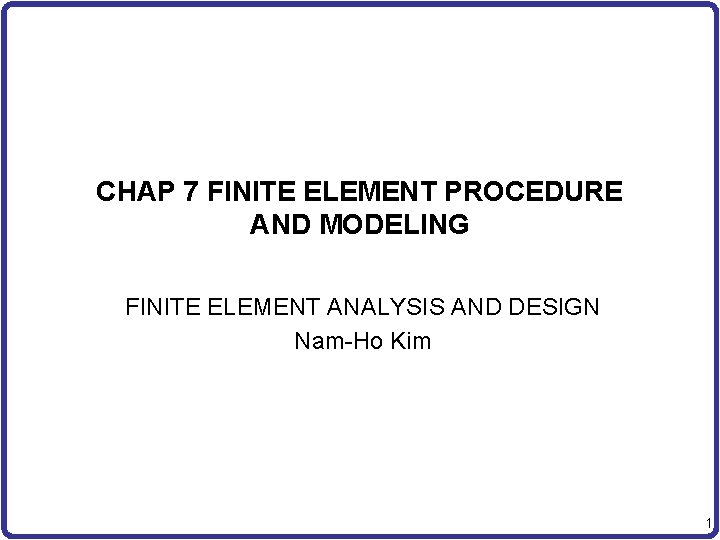 CHAP 7 FINITE ELEMENT PROCEDURE AND MODELING

FINITE ELEMENT ANALYSIS AND DESIGN
Nam-Ho Kim

1